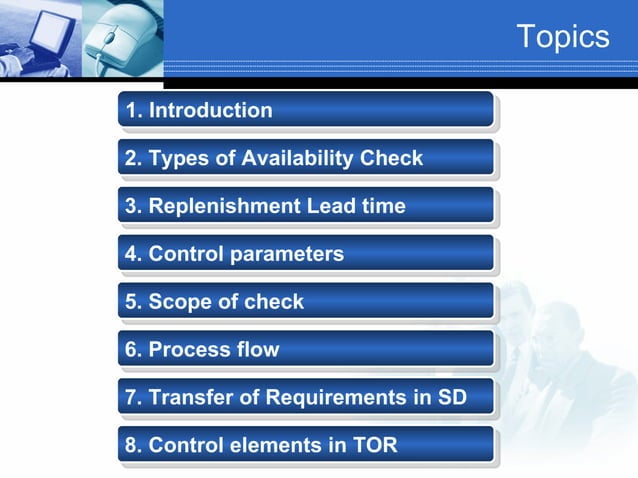 Topics

1. Introduction

2. Types of Availability Check

3. Replenishment Lead time

4. Control parameters

5. Scope of check

6. Process flow

7. Transfer of Requirements in SD

8. Control elements in TOR